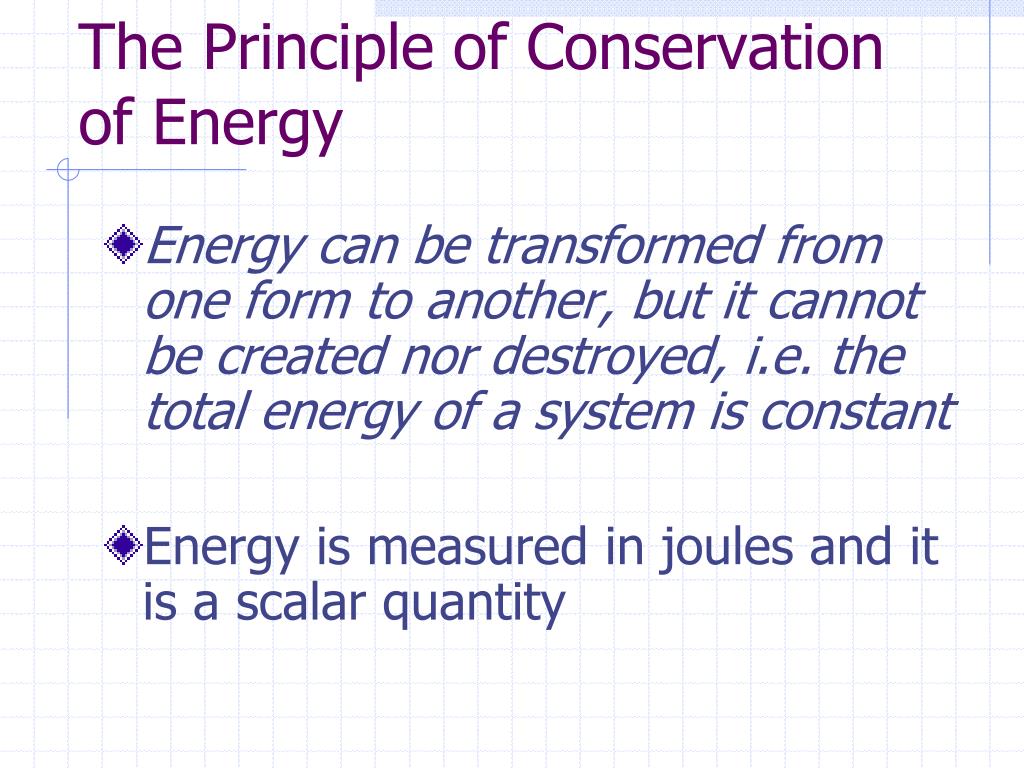 The Principle of Conservation of Energy

Energy can be transformed from one form to another, but it cannot be created nor destroyed, i.e. the total energy of a system is constant

Energy is measured in joules and it is a scalar quantity